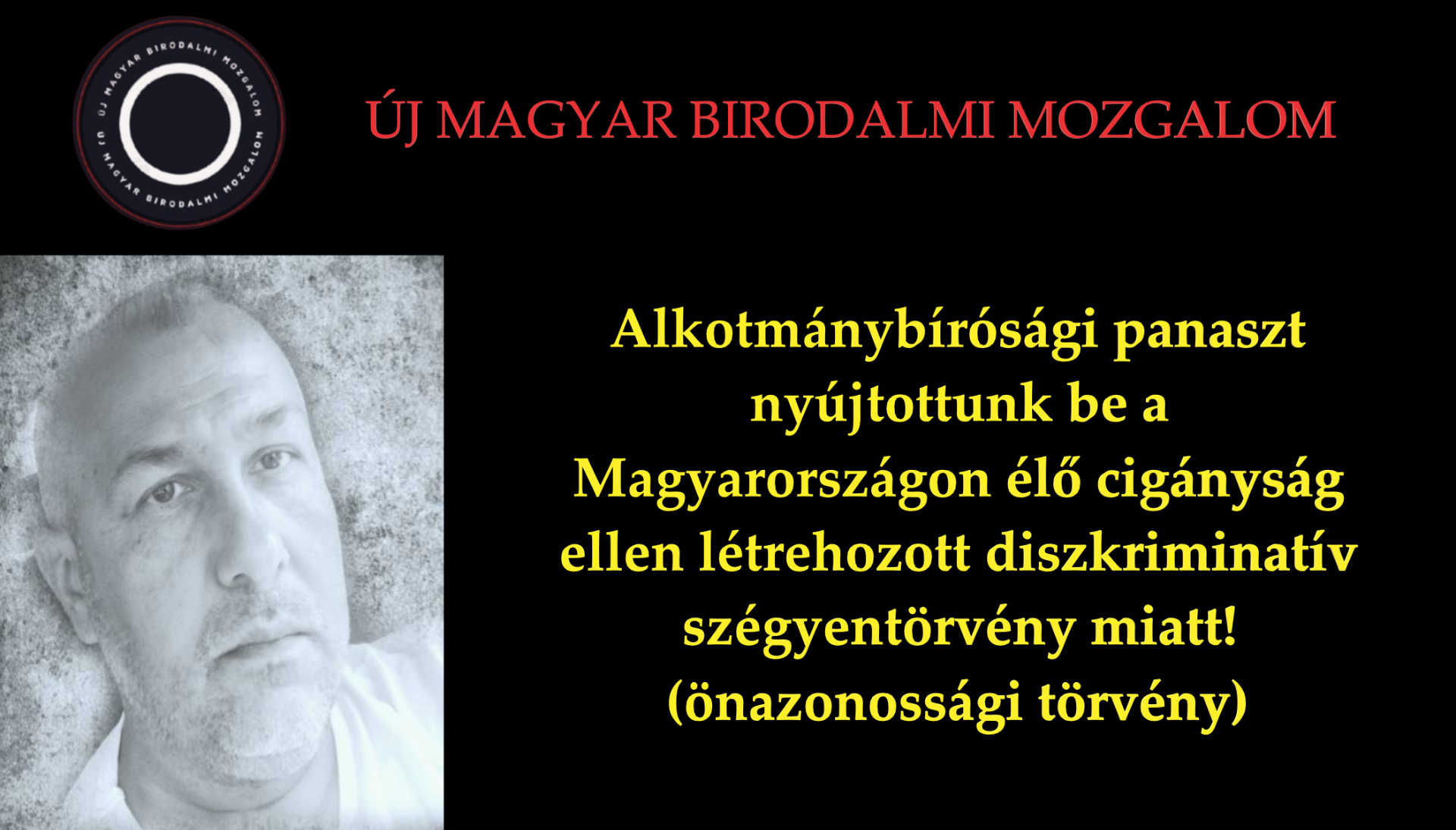 ÚJ MAGYAR BIRODALMI MOZGALOM ÚJ MAGYAR BIRODALMI MOZGALOM

ÚJ MAGYAR BIRODALMI MOZGALOM

Alkotmánybírósági panaszt nyújtottunk be a Magyarországon élő cigányság ellen létrehozott diszkriminatív szégyentörvény miatt! (önazonossági törvény)